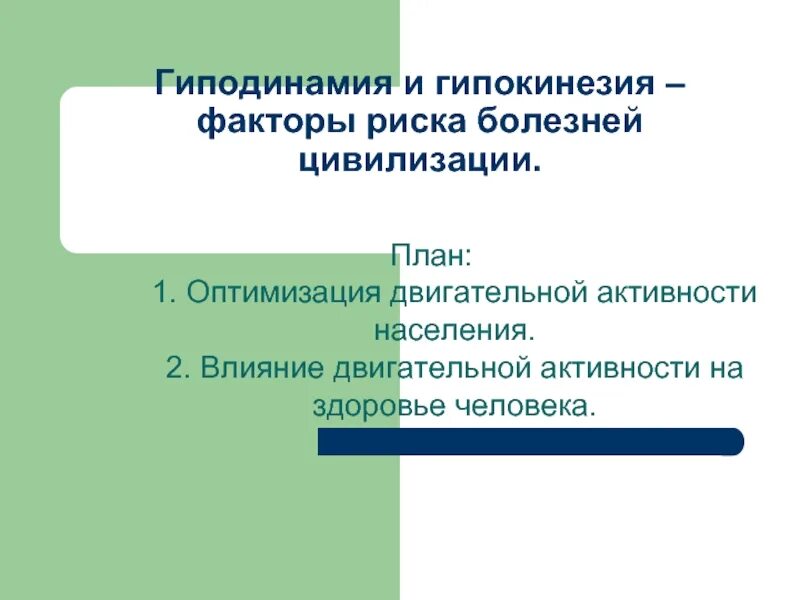 Гиподинамия и гипокинезия – факторы риска болезней цивилизации.

План:
1. Оптимизация двигательной активности населения.
2. Влияние двигательной активности на здоровье человека.